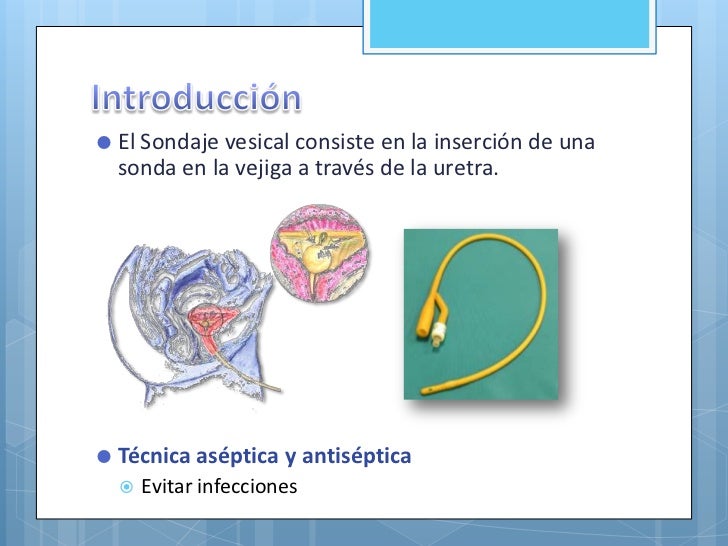 Introducción

El Sondaje vesical consiste en la inserción de una sonda en la vejiga a través de la uretra.

Técnica aséptica y antiséptica

Evitar infecciones